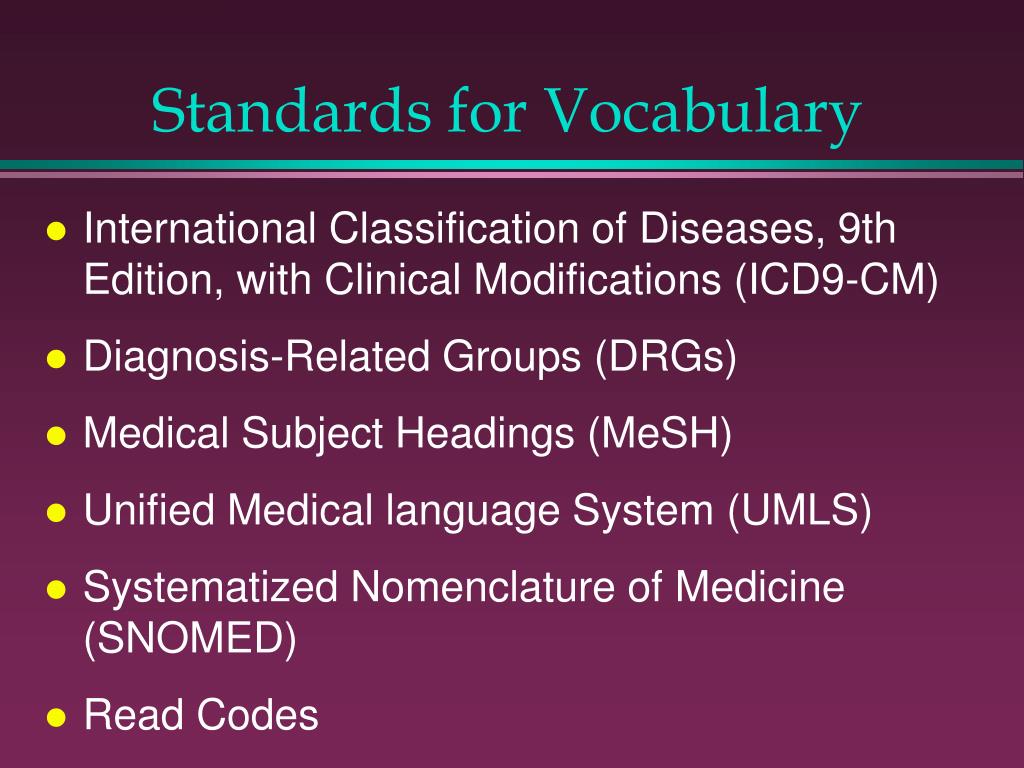 Standards for Vocabulary

- International Classification of Diseases, 9th Edition, with Clinical Modifications (ICD9-CM)
- Diagnosis-Related Groups (DRGs)
- Medical Subject Headings (MeSH)
- Unified Medical language System (UMLS)
- Systematized Nomenclature of Medicine (SNOMED)
- Read Codes